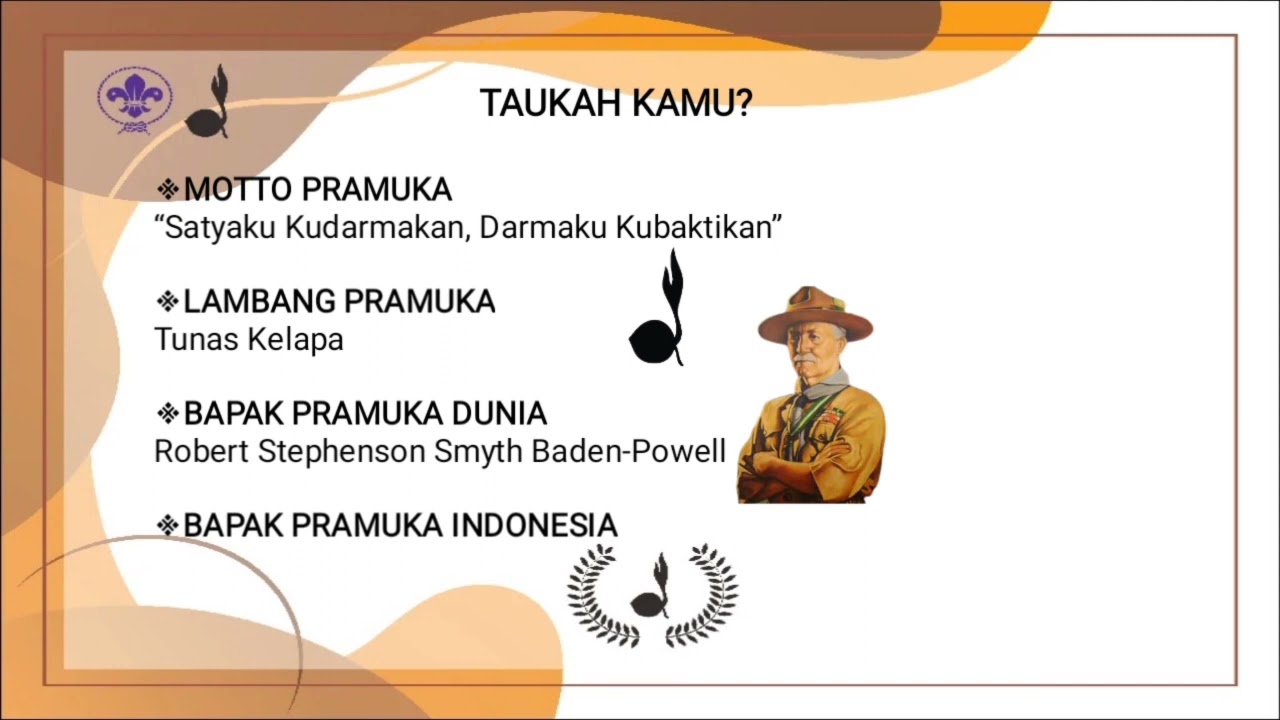 TAUKAH KAMU?

❖MOTTO PRAMUKA
“Satyaku Kudarmakan, Darmaku Kubaktikan”

❖LAMBANG PRAMUKA
Tunas Kelapa

❖BAPAK PRAMUKA DUNIA
Robert Stephenson Smyth Baden-Powell

❖BAPAK PRAMUKA INDONESIA